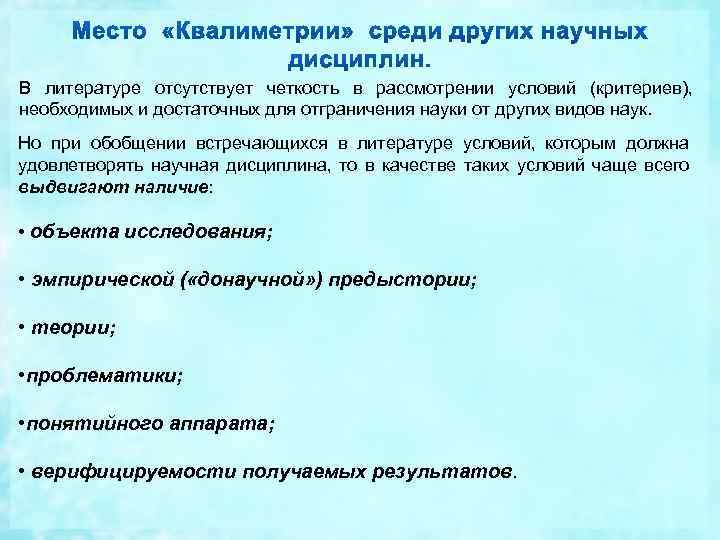 Место «Квалиметрии» среди других научных дисциплин.

В литературе отсутствует четкость в рассмотрении условий (критериев), необходимых и достаточных для отграничения науки от других видов наук.

Но при обобщении встречающихся в литературе условий, которым должна удовлетворять научная дисциплина, то в качестве таких условий чаще всего выдвигают наличие:

• объекта исследования;

• эмпирической («донаучной») предыстории;

• теории;

•проблематики;

•понятийного аппарата;

• верифицируемости получаемых результатов.